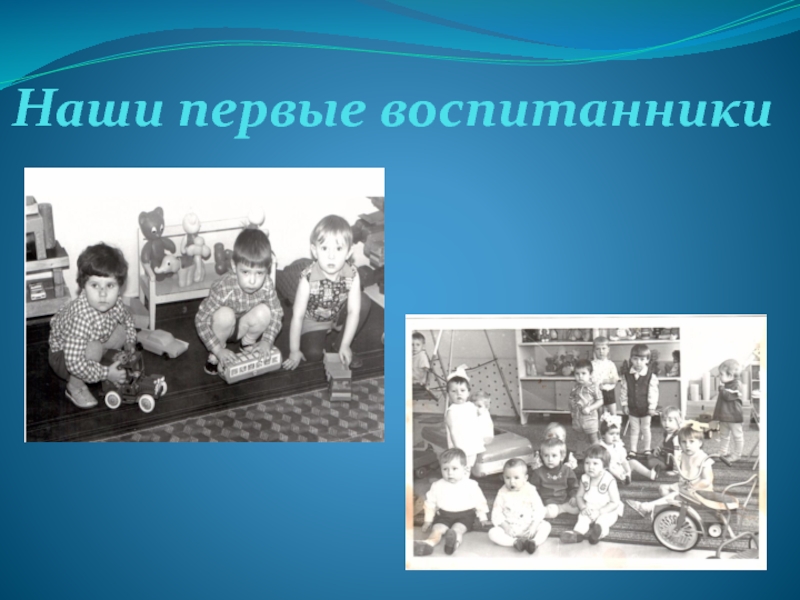 Наши первые воспитанники